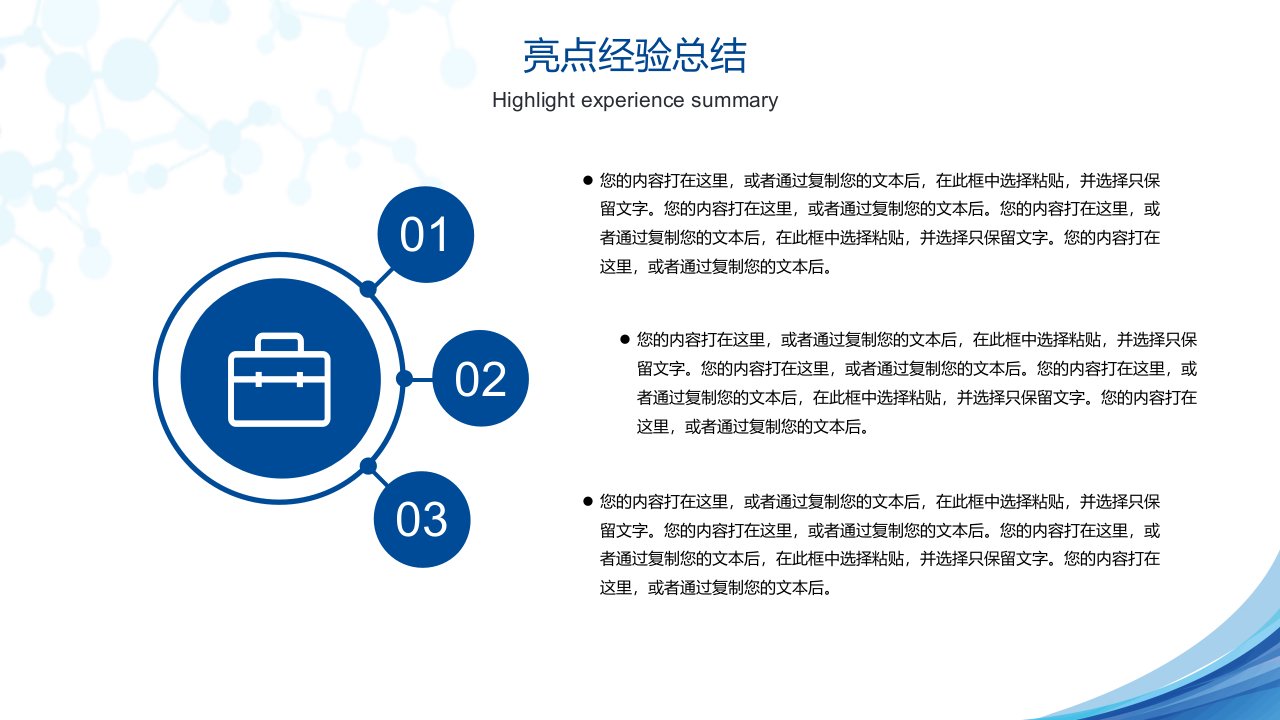 亮点经验总结

Highlight experience summary

01

02

03

● 您的内容打在这里，或者通过复制您的文本后，在此框中选择粘贴，并选择只保留文字。您的内容打在这里，或者通过复制您的文本后。您的内容打在这里，或者通过复制您的文本后，在此框中选择粘贴，并选择只保留文字。您的内容打在这里，或者通过复制您的文本后。

● 您的内容打在这里，或者通过复制您的文本后，在此框中选择粘贴，并选择只保留文字。您的内容打在这里，或者通过复制您的文本后。您的内容打在这里，或者通过复制您的文本后，在此框中选择粘贴，并选择只保留文字。您的内容打在这里，或者通过复制您的文本后。

● 您的内容打在这里，或者通过复制您的文本后，在此框中选择粘贴，并选择只保留文字。您的内容打在这里，或者通过复制您的文本后。您的内容打在这里，或者通过复制您的文本后，在此框中选择粘贴，并选择只保留文字。您的内容打在这里，或者通过复制您的文本后。